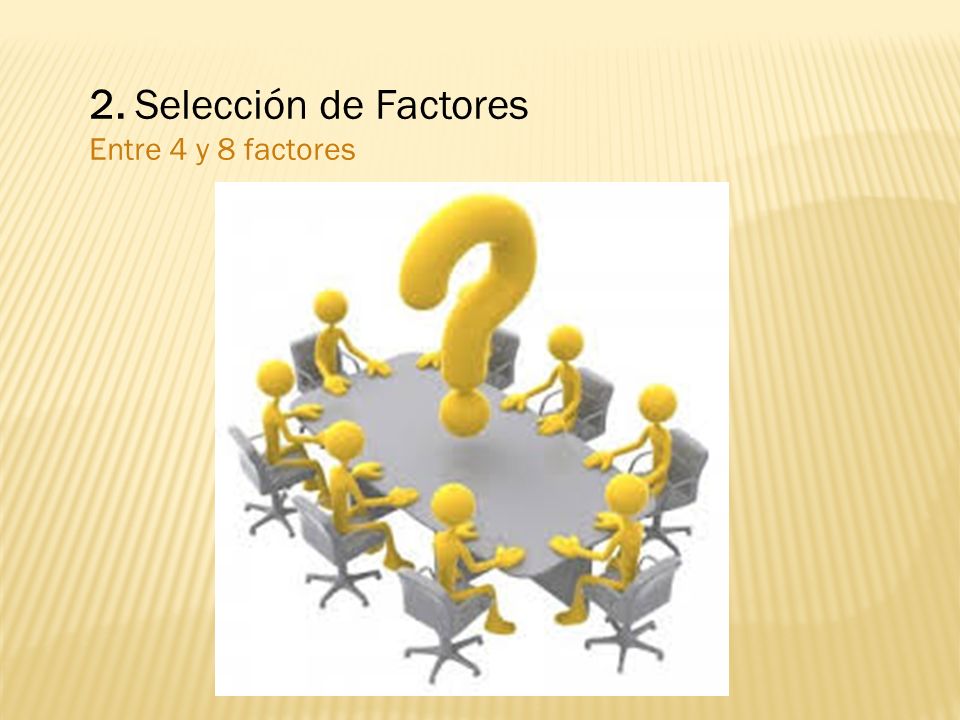 2. Selección de Factores
Entre 4 y 8 factores